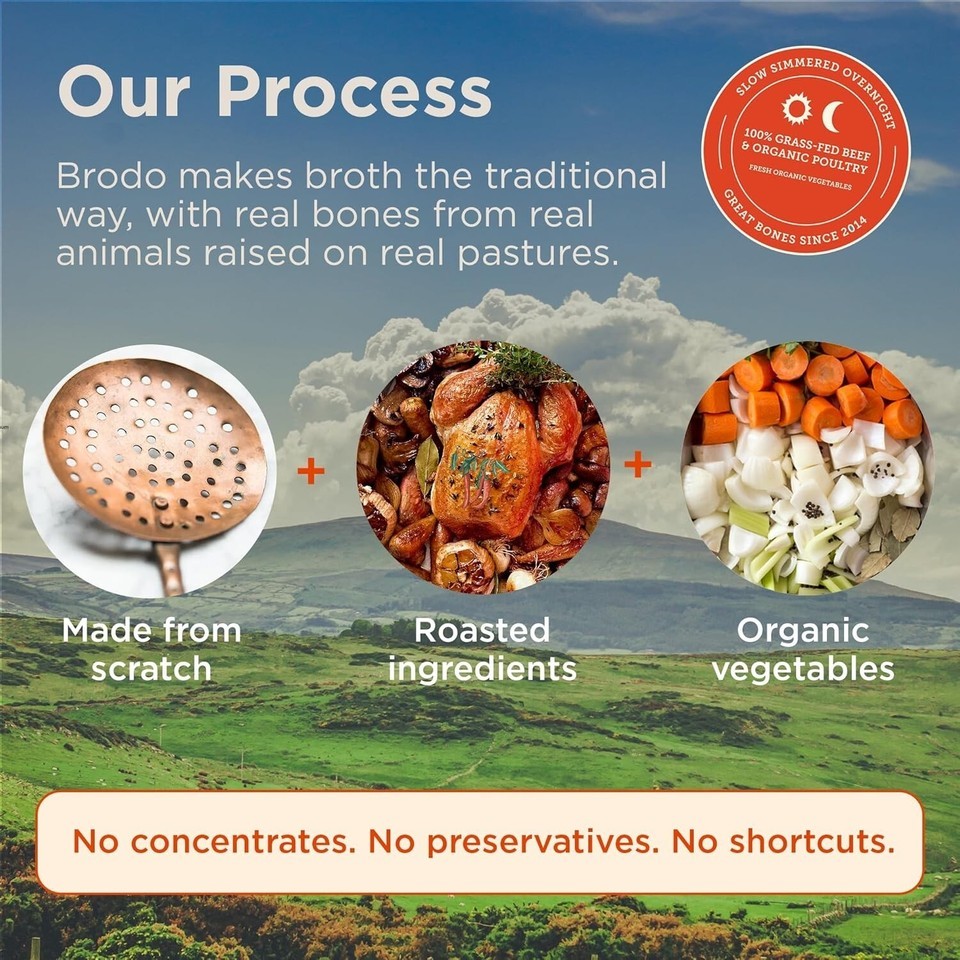 Our Process

Brodo makes broth the traditional way, with real bones from real animals raised on real pastures.

SLOW SIMMERED OVERNIGHT
100% GRASS-FED BEEF & ORGANIC POULTRY
FRESH ORGANIC VEGETABLES
GREAT BONES SINCE 2014

Made from scratch

+

Roasted ingredients

+

Organic vegetables

No concentrates. No preservatives. No shortcuts.